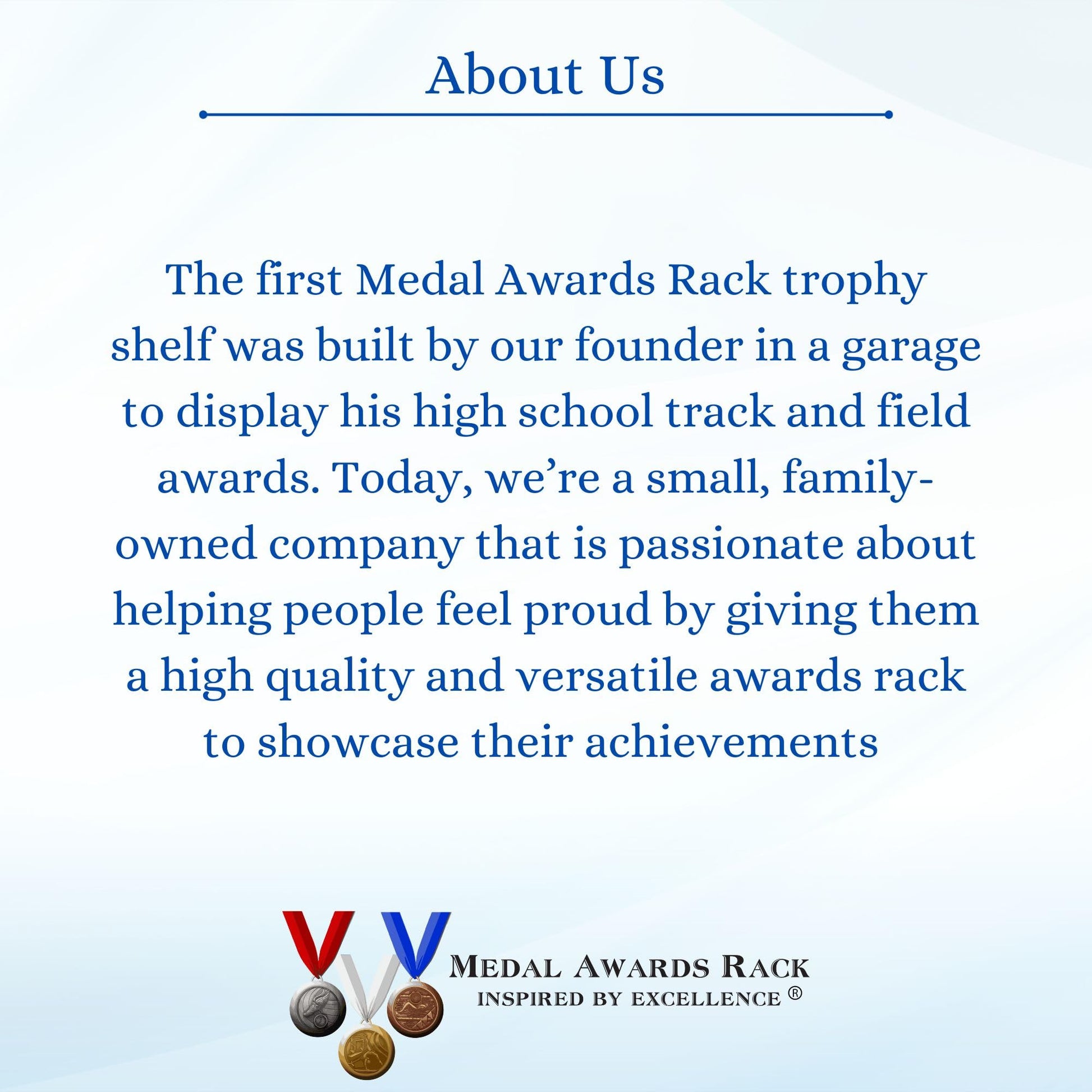 About Us

The first Medal Awards Rack trophy shelf was built by our founder in a garage to display his high school track and field awards. Today, we're a small, family-owned company that is passionate about helping people feel proud by giving them a high quality and versatile awards rack to showcase their achievements

MEDAL AWARDS RACK
INSPIRED BY EXCELLENCE ®